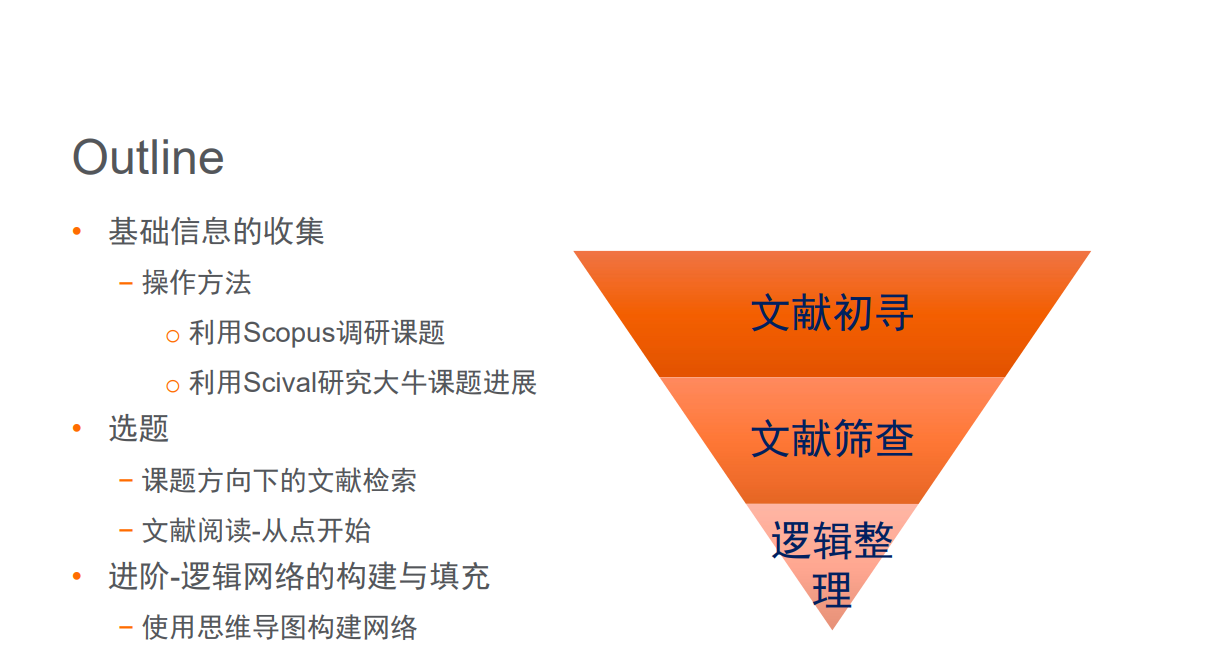 Outline

• 基础信息的收集
  – 操作方法
    ○ 利用Scopus调研课题
    ○ 利用Scival研究大牛课题进展
• 选题
  – 课题方向下的文献检索
  – 文献阅读-从点开始
• 进阶-逻辑网络的构建与填充
  – 使用思维导图构建网络

文献初寻

文献筛查

逻辑整理